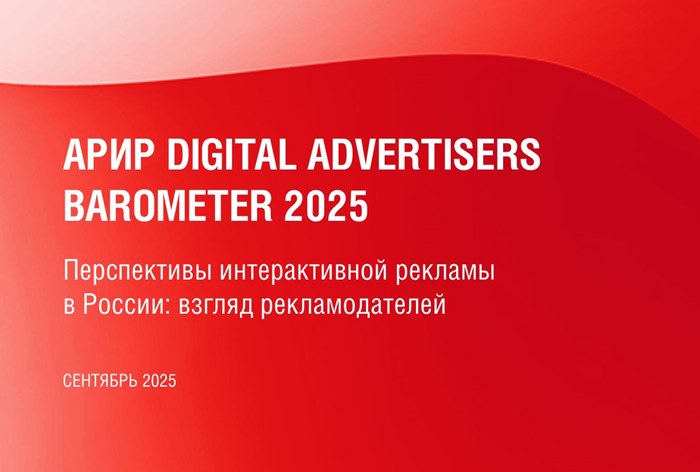 АРИР DIGITAL ADVERTISERS BAROMETER 2025

Перспективы интерактивной рекламы в России: взгляд рекламодателей

СЕНТЯБРЬ 2025